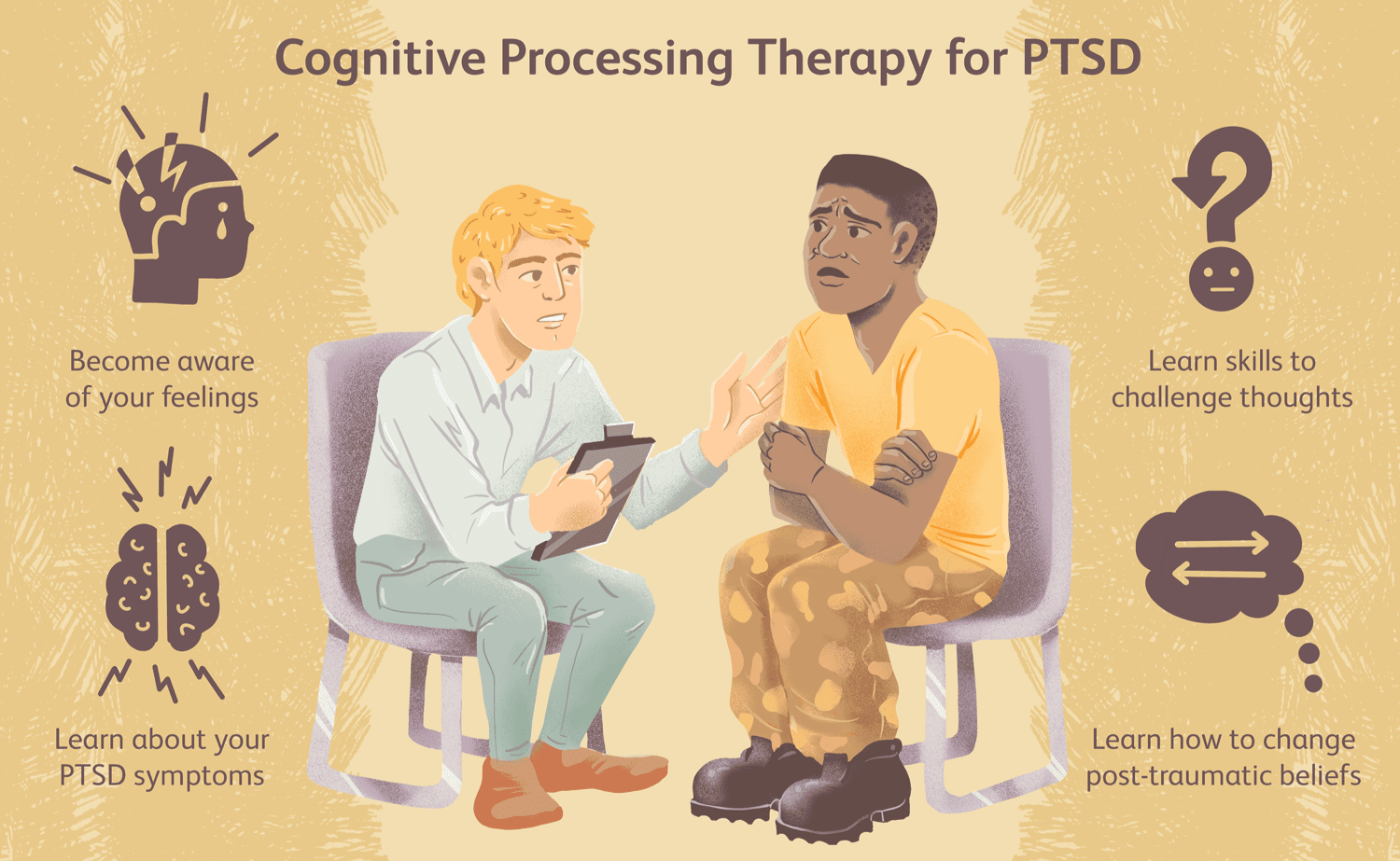 Cognitive Processing Therapy for PTSD

Become aware of your feelings

Learn about your PTSD symptoms

Learn skills to challenge thoughts

Learn how to change post-traumatic beliefs